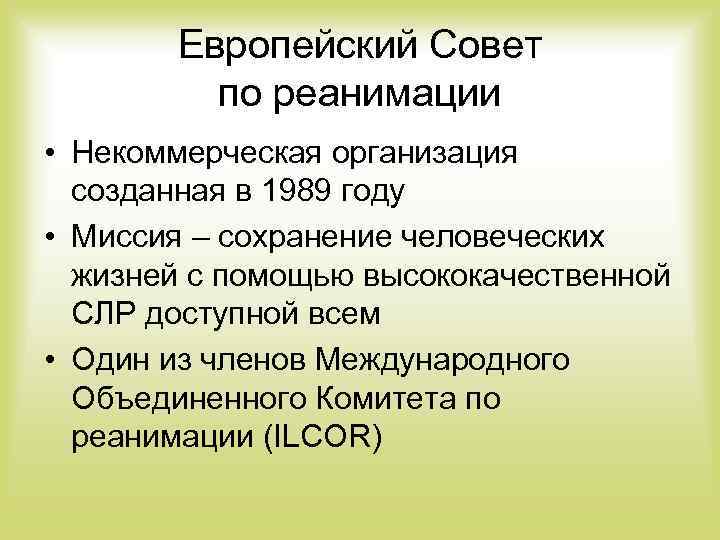 Европейский Совет по реанимации

• Некоммерческая организация созданная в 1989 году
• Миссия – сохранение человеческих жизней с помощью высококачественной СЛР доступной всем
• Один из членов Международного Объединенного Комитета по реанимации (ILCOR)